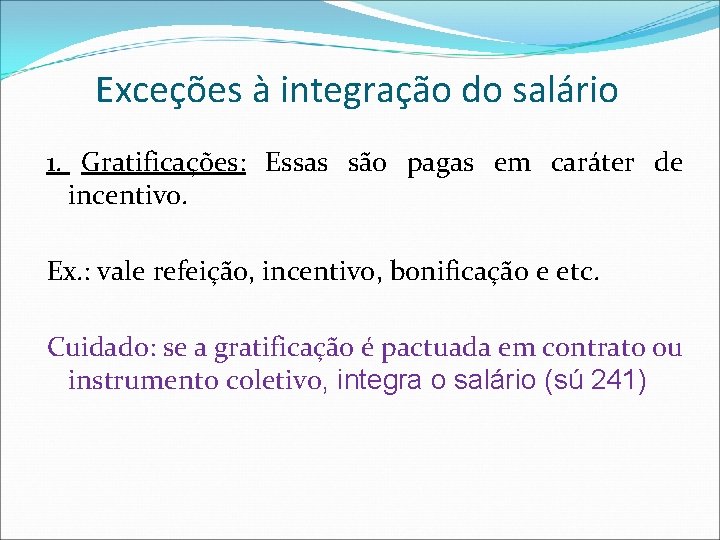 Exceções à integração do salário

1. Gratificações: Essas são pagas em caráter de incentivo.

Ex.: vale refeição, incentivo, bonificação e etc.

Cuidado: se a gratificação é pactuada em contrato ou instrumento coletivo, integra o salário (sú 241)